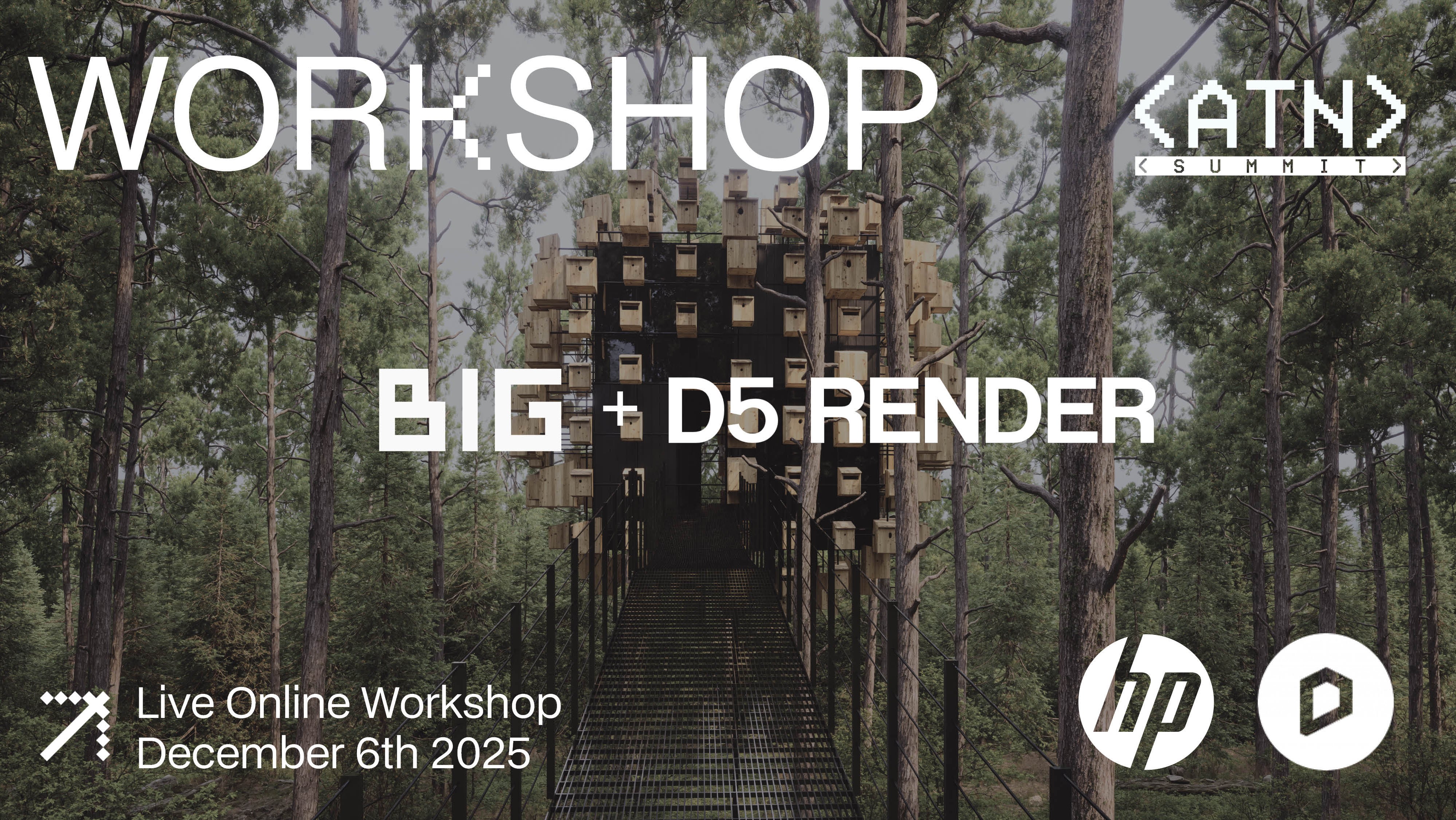 WORKSHOP

<ATN>
< SUMMIT >

BIG + D5 RENDER

Live Online Workshop
December 6th 2025

hp